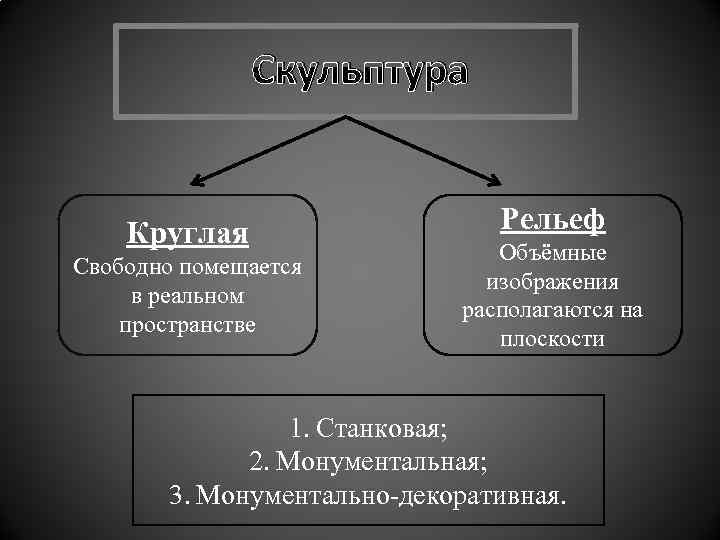 Скульптура

Круглая
Свободно помещается в реальном пространстве

Рельеф
Объёмные изображения располагаются на плоскости

1. Станковая;
2. Монументальная;
3. Монументально-декоративная.